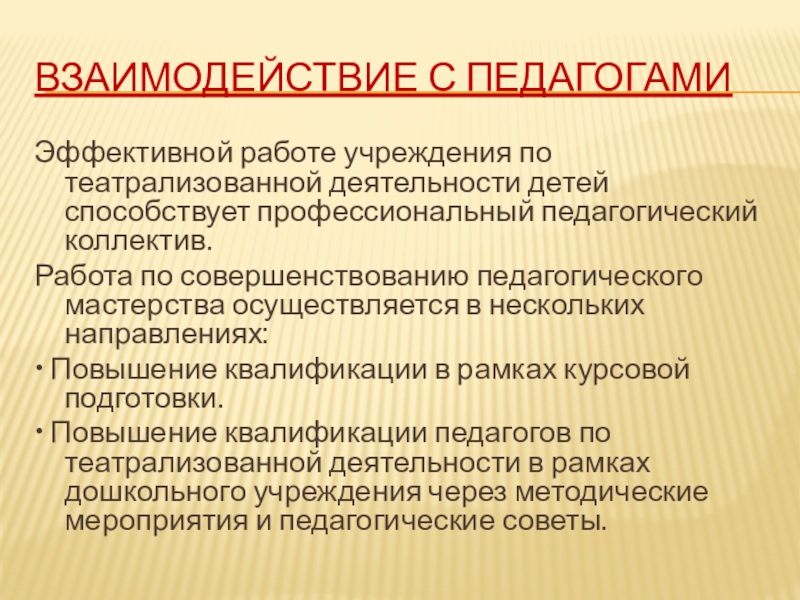 ВЗАИМОДЕЙСТВИЕ С ПЕДАГОГАМИ

Эффективной работе учреждения по театрализованной деятельности детей способствует профессиональный педагогический коллектив.

Работа по совершенствованию педагогического мастерства осуществляется в нескольких направлениях:

• Повышение квалификации в рамках курсовой подготовки.

• Повышение квалификации педагогов по театрализованной деятельности в рамках дошкольного учреждения через методические мероприятия и педагогические советы.